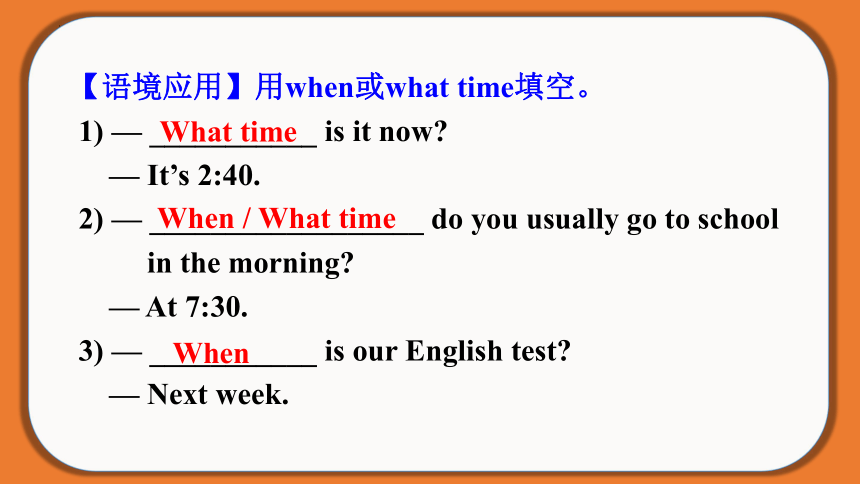 【语境应用】用when或what time填空。

1) — What time is it now?

— It’s 2:40.

2) — When / What time do you usually go to school in the morning?

— At 7:30.

3) — When is our English test?

— Next week.